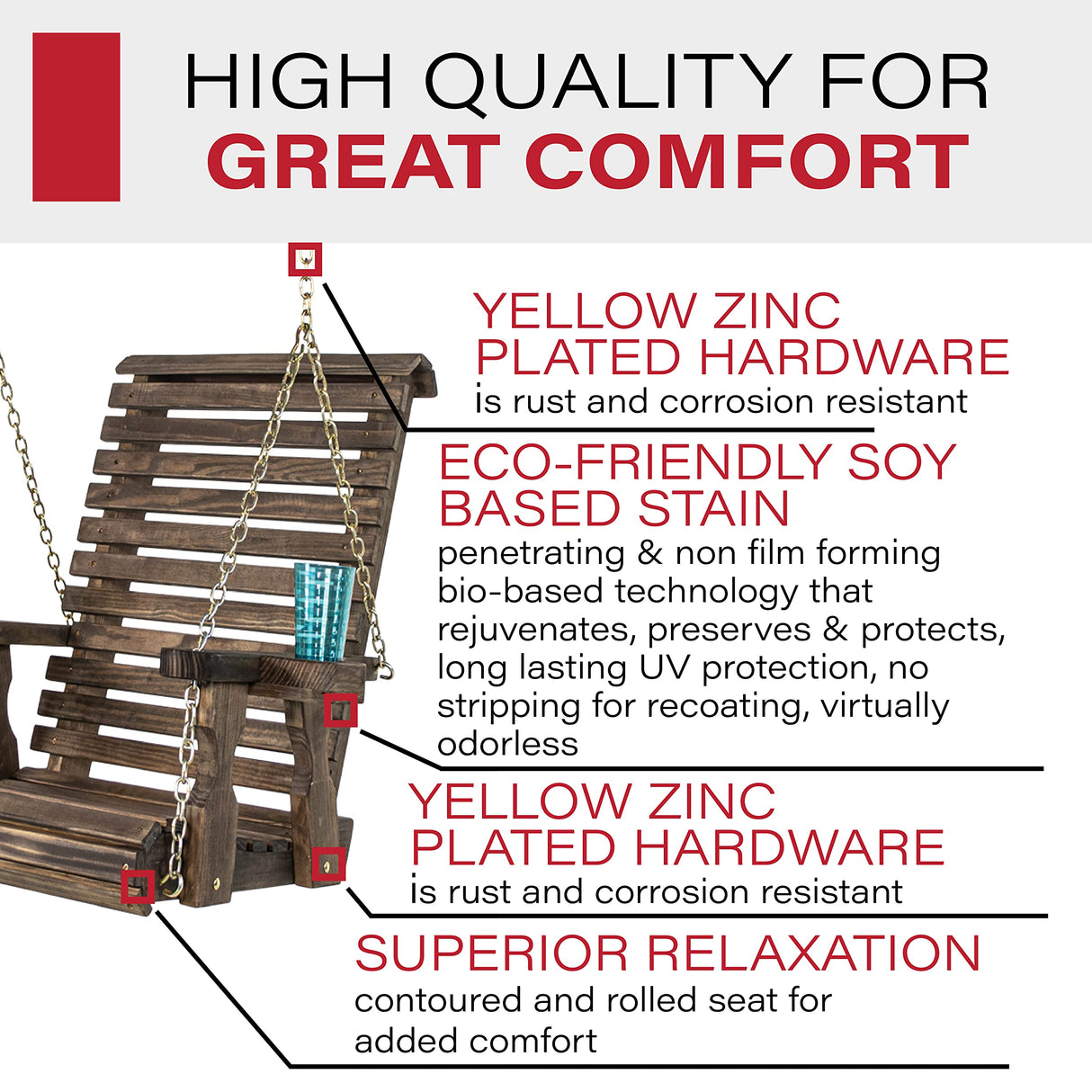 HIGH QUALITY FOR
GREAT COMFORT

YELLOW ZINC PLATED HARDWARE
is rust and corrosion resistant

ECO-FRIENDLY SOY BASED STAIN
penetrating & non film forming bio-based technology that rejuvenates, preserves & protects, long lasting UV protection, no stripping for recoating, virtually odorless

YELLOW ZINC PLATED HARDWARE
is rust and corrosion resistant

SUPERIOR RELAXATION
contoured and rolled seat for added comfort